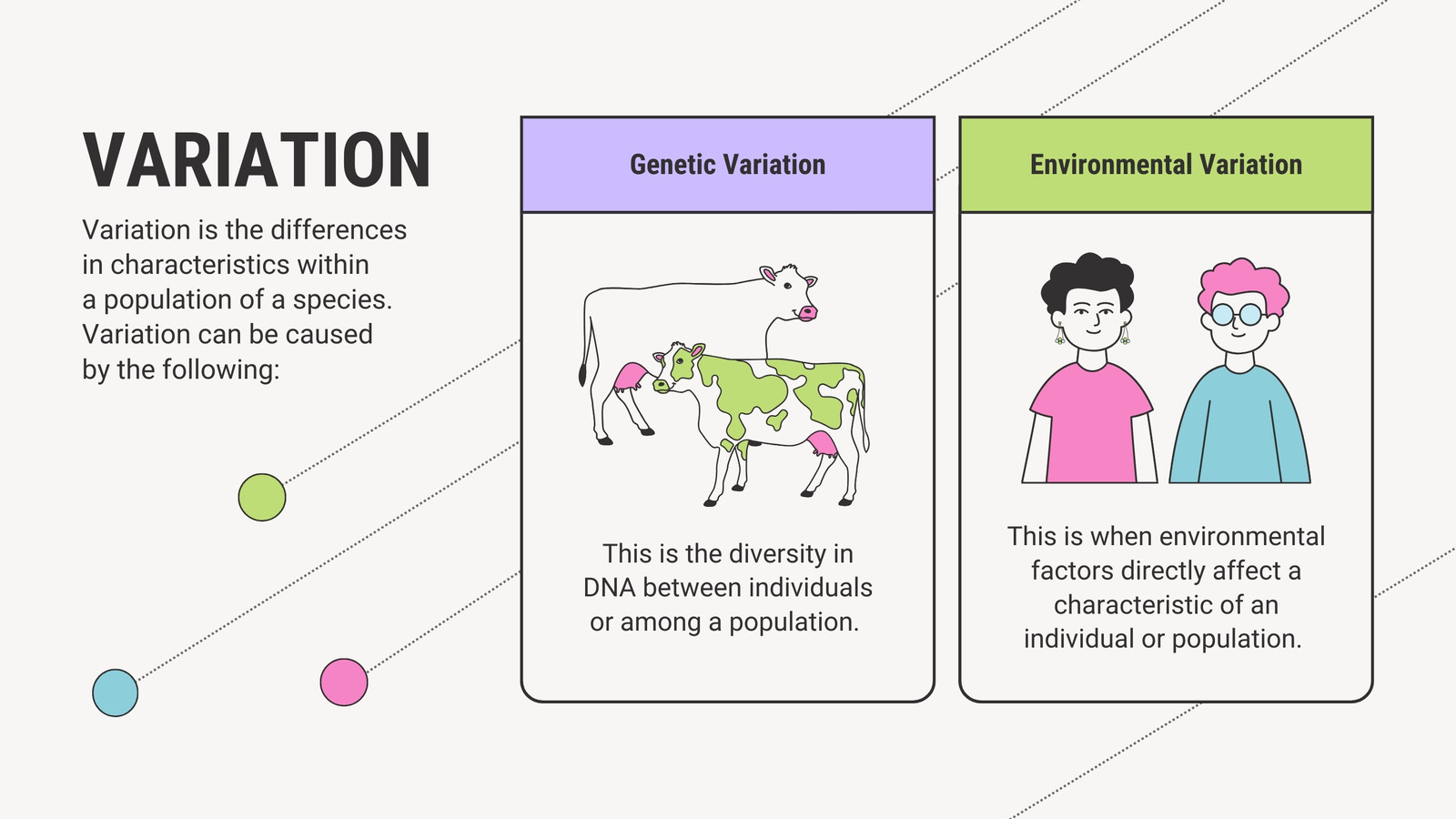 VARIATION

Variation is the differences in characteristics within a population of a species. Variation can be caused by the following:

Genetic Variation

This is the diversity in DNA between individuals or among a population.

Environmental Variation

This is when environmental factors directly affect a characteristic of an individual or population.